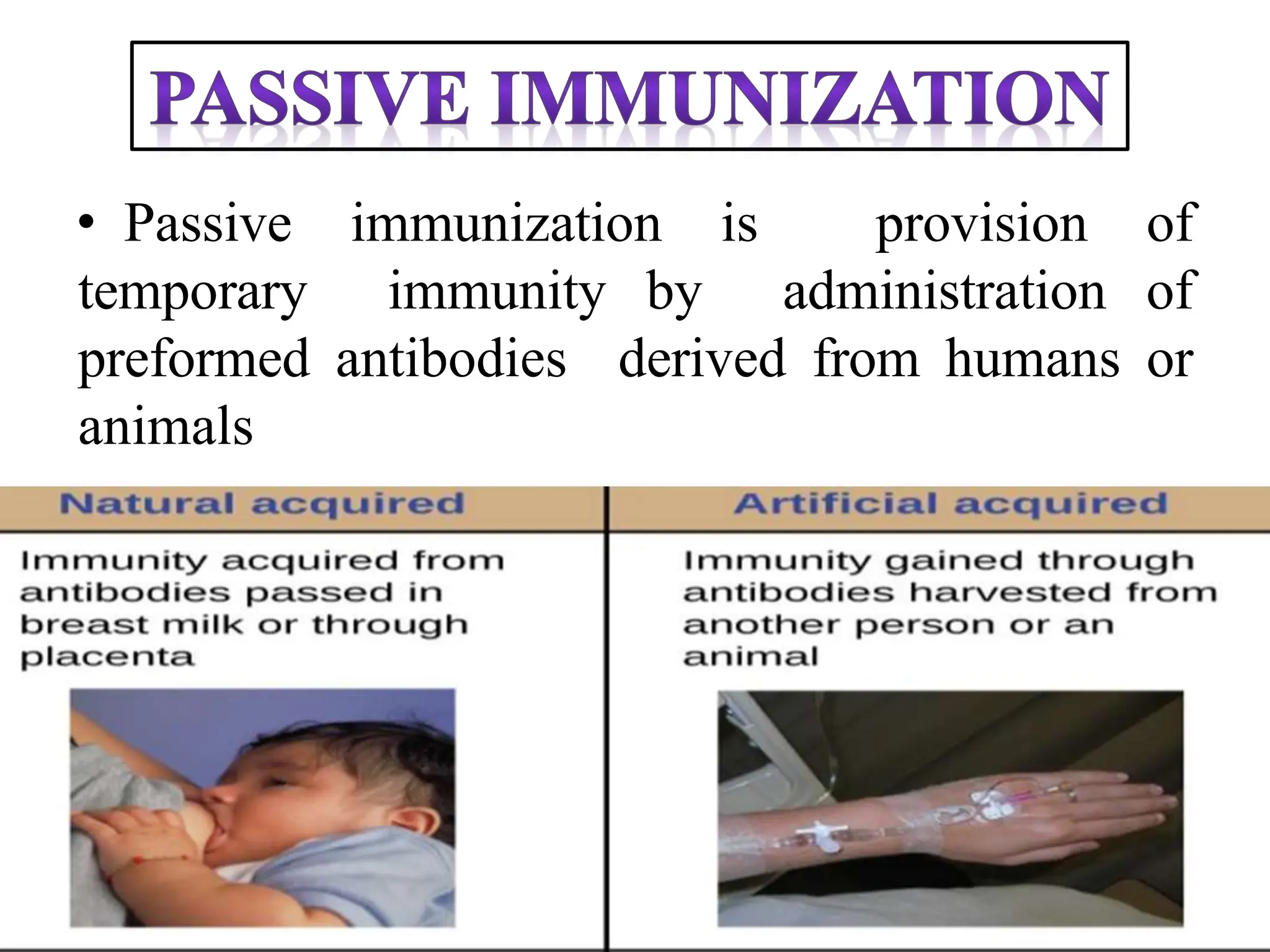 PASSIVE IMMUNIZATION

• Passive immunization is provision of temporary immunity by administration of preformed antibodies derived from humans or animals

| Natural acquired | Artificial acquired |
|---|---|
| Immunity acquired from antibodies passed in breast milk or through placenta | Immunity gained through antibodies harvested from another person or an animal |